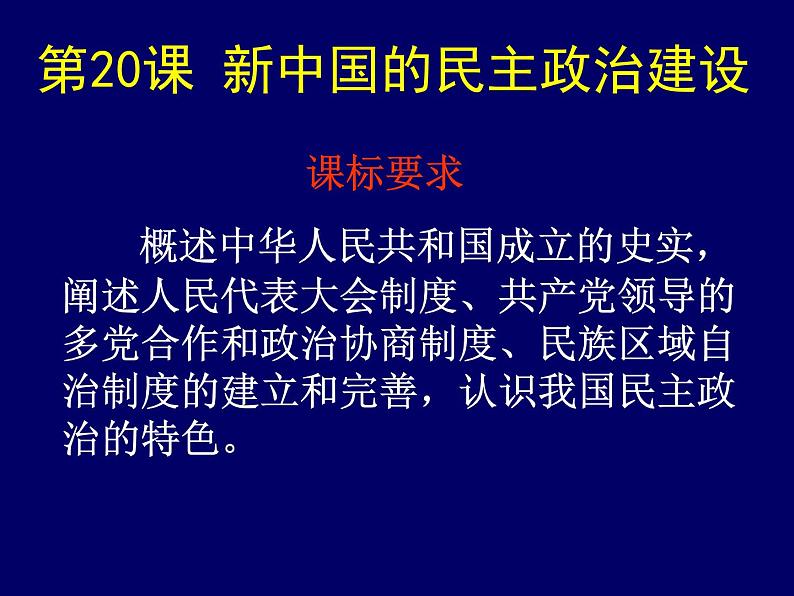 第20课 新中国的民主政治建设

课标要求

概述中华人民共和国成立的史实，阐述人民代表大会制度、共产党领导的多党合作和政治协商制度、民族区域自治制度的建立和完善，认识我国民主政治的特色。